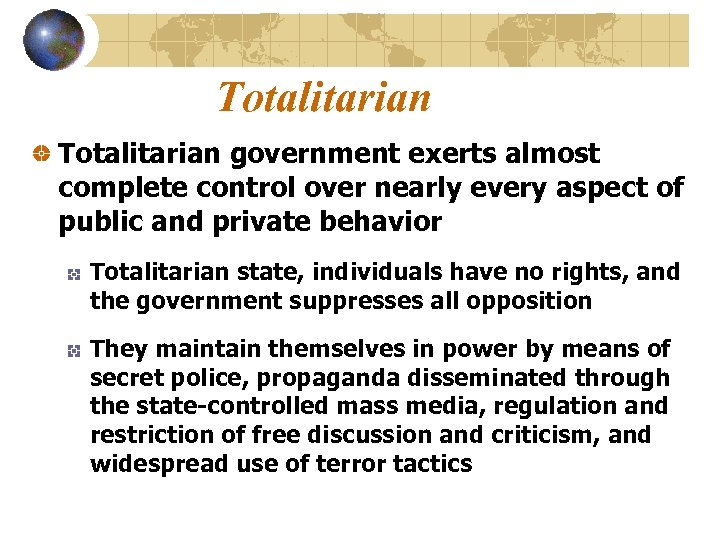 Totalitarian

Totalitarian government exerts almost complete control over nearly every aspect of public and private behavior

Totalitarian state, individuals have no rights, and the government suppresses all opposition

They maintain themselves in power by means of secret police, propaganda disseminated through the state-controlled mass media, regulation and restriction of free discussion and criticism, and widespread use of terror tactics